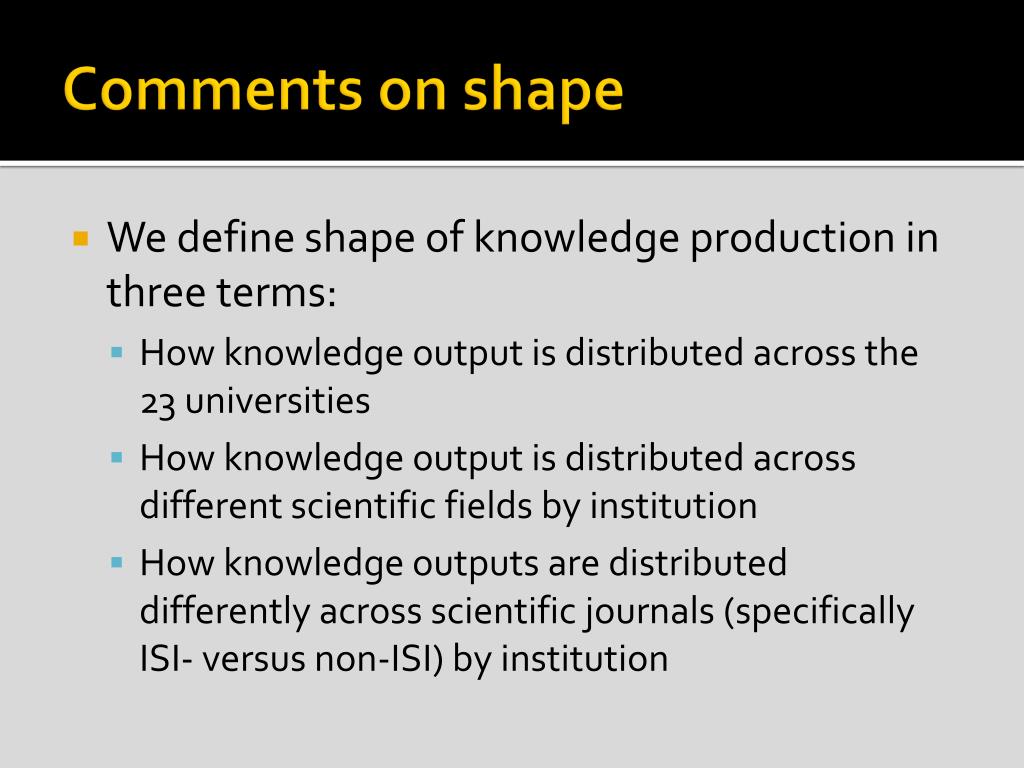 Comments on shape

We define shape of knowledge production in three terms:

How knowledge output is distributed across the 23 universities

How knowledge output is distributed across different scientific fields by institution

How knowledge outputs are distributed differently across scientific journals (specifically ISI- versus non-ISI) by institution